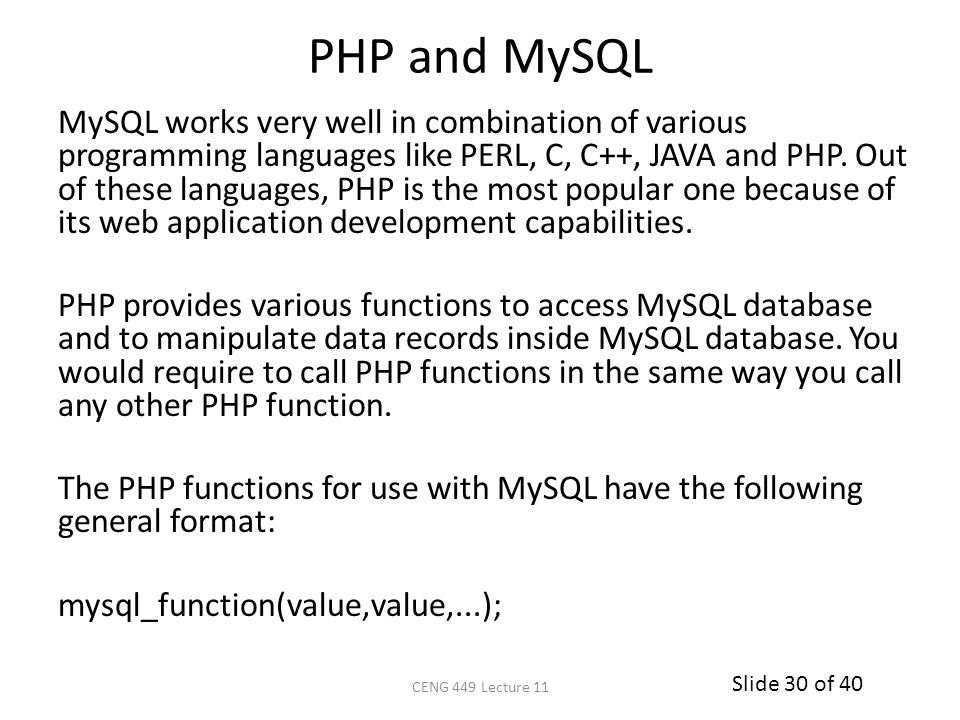 PHP and MySQL

MySQL works very well in combination of various programming languages like PERL, C, C++, JAVA and PHP. Out of these languages, PHP is the most popular one because of its web application development capabilities.

PHP provides various functions to access MySQL database and to manipulate data records inside MySQL database. You would require to call PHP functions in the same way you call any other PHP function.

The PHP functions for use with MySQL have the following general format:

mysql_function(value,value,...);

CENG 449 Lecture 11

Slide 30 of 40